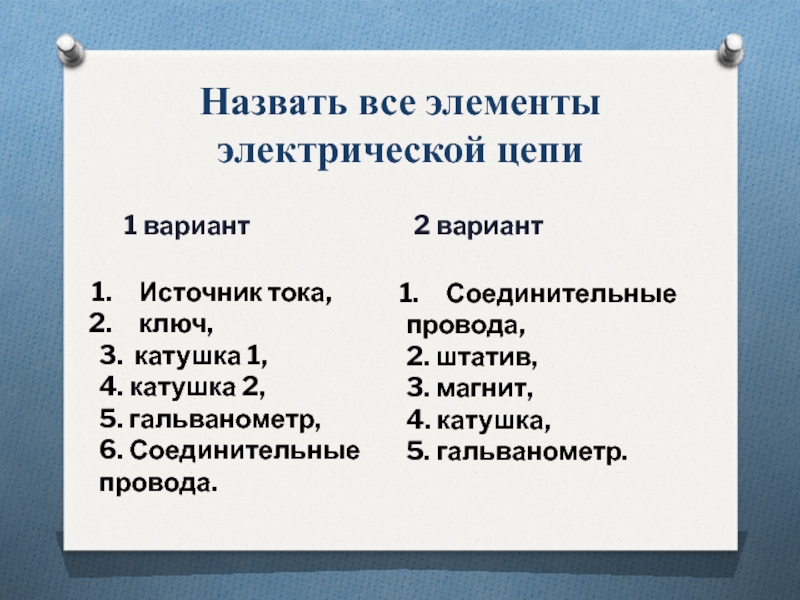 Назвать все элементы электрической цепи

1 вариант

1. Источник тока,
2. ключ,
3. катушка 1,
4. катушка 2,
5. гальванометр,
6. Соединительные провода.

2 вариант

1. Соединительные провода,
2. штатив,
3. магнит,
4. катушка,
5. гальванометр.